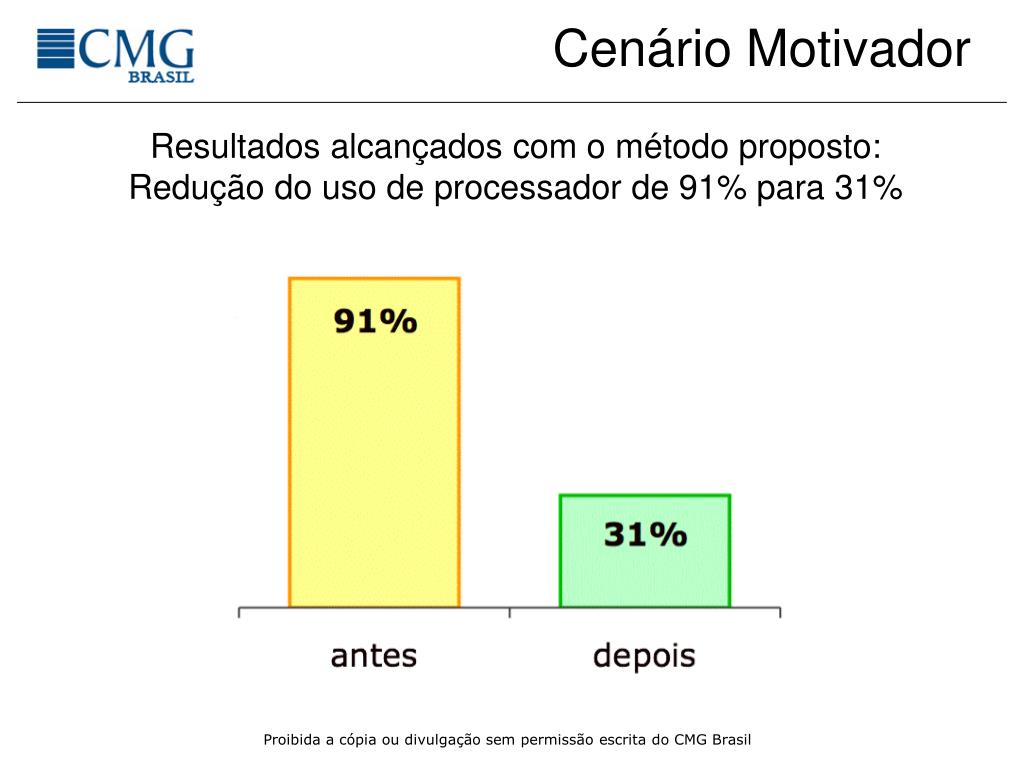 CMG
BRASIL

Cenário Motivador

Resultados alcançados com o método proposto:
Redução do uso de processador de 91% para 31%

91%

31%

antes

depois

Proibida a cópia ou divulgação sem permissão escrita do CMG Brasil